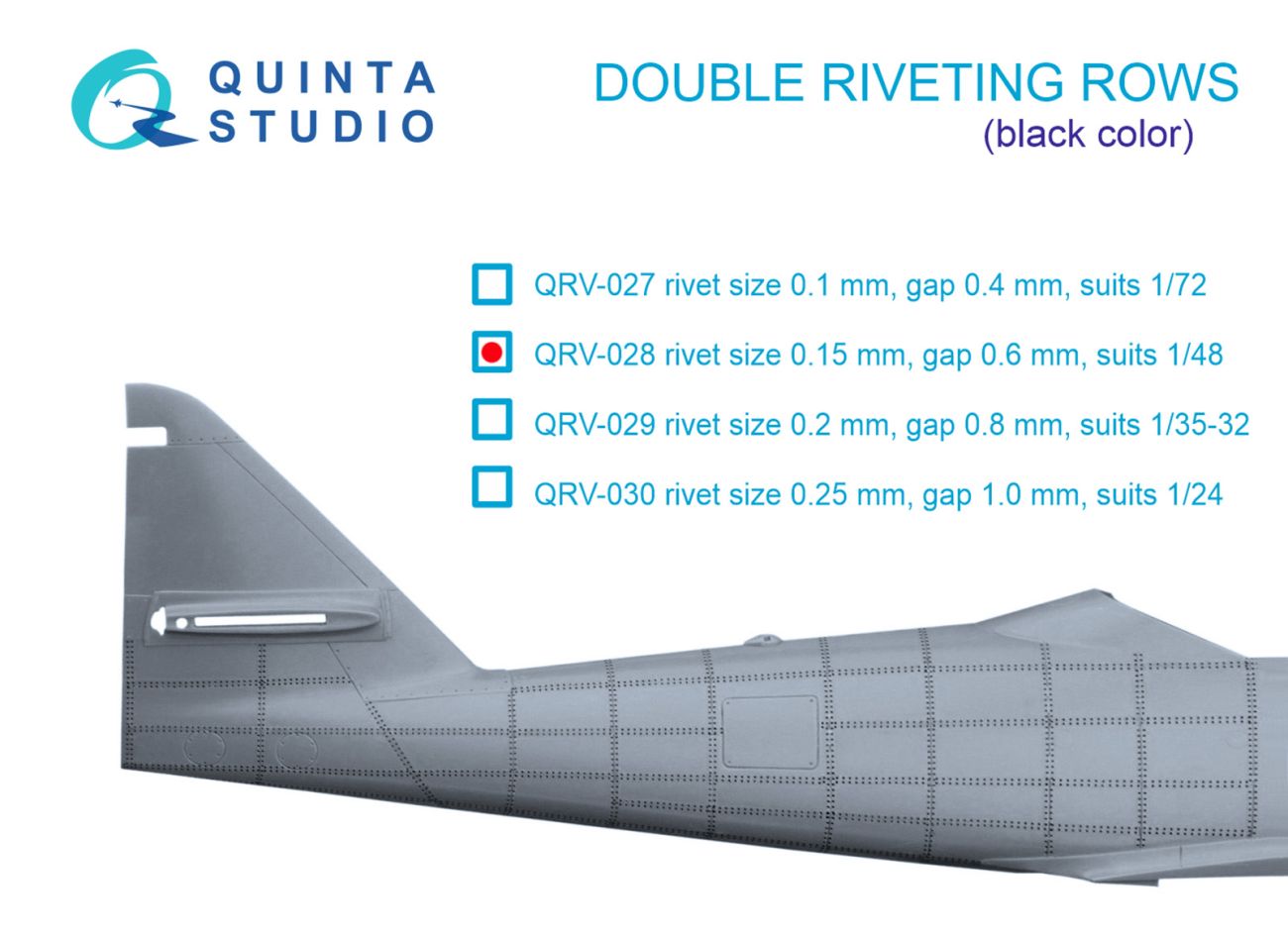 QUINTA STUDIO

DOUBLE RIVETING ROWS
(black color)

QRV-027 rivet size 0.1 mm, gap 0.4 mm, suits 1/72

QRV-028 rivet size 0.15 mm, gap 0.6 mm, suits 1/48

QRV-029 rivet size 0.2 mm, gap 0.8 mm, suits 1/35-32

QRV-030 rivet size 0.25 mm, gap 1.0 mm, suits 1/24